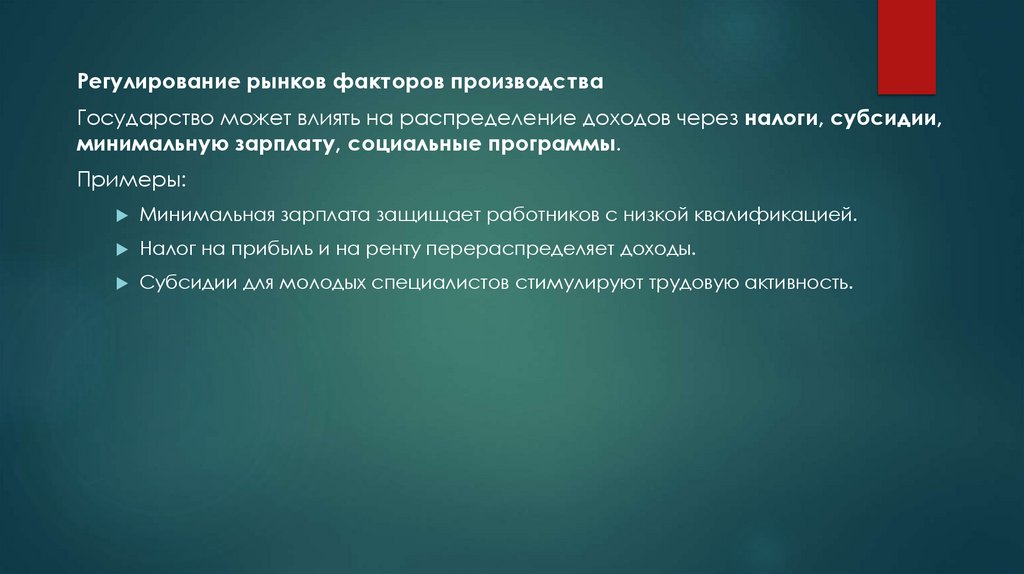 Регулирование рынков факторов производства

Государство может влиять на распределение доходов через налоги, субсидии, минимальную зарплату, социальные программы.

Примеры:

Минимальная зарплата защищает работников с низкой квалификацией.

Налог на прибыль и на ренту перераспределяет доходы.

Субсидии для молодых специалистов стимулируют трудовую активность.